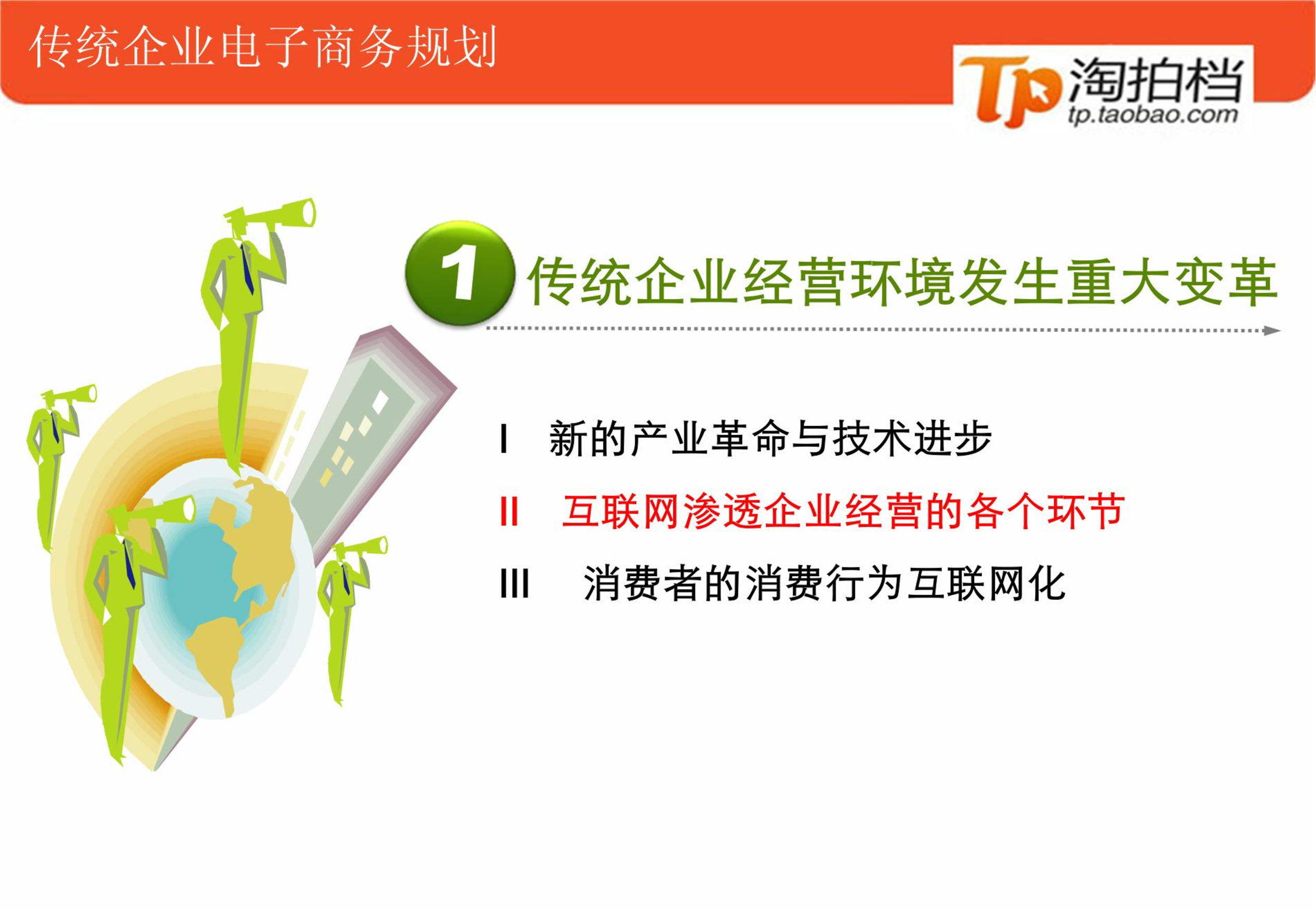 传统企业电子商务规划

Tp 淘拍档
tp.taobao.com

1 传统企业经营环境发生重大变革

I 新的产业革命与技术进步

II 互联网渗透企业经营的各个环节

III 消费者的消费行为互联网化